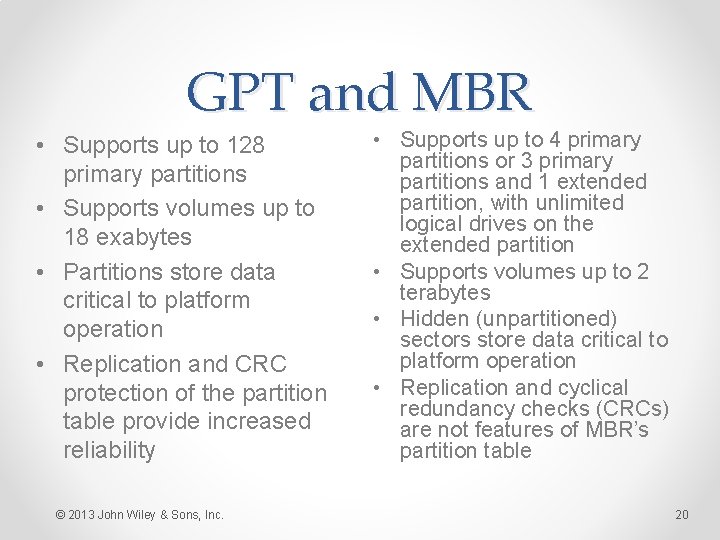 GPT and MBR

• Supports up to 128 primary partitions
• Supports volumes up to 18 exabytes
• Partitions store data critical to platform operation
• Replication and CRC protection of the partition table provide increased reliability

• Supports up to 4 primary partitions or 3 primary partitions and 1 extended partition, with unlimited logical drives on the extended partition
• Supports volumes up to 2 terabytes
• Hidden (unpartitioned) sectors store data critical to platform operation
• Replication and cyclical redundancy checks (CRCs) are not features of MBR's partition table

© 2013 John Wiley & Sons, Inc.

20